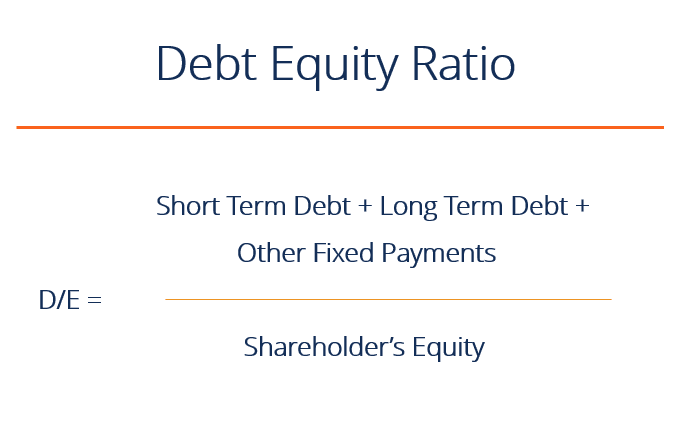 Debt Equity Ratio

$D/E = \frac{\text{Short Term Debt + Long Term Debt + Other Fixed Payments}}{\text{Shareholder's Equity}}$